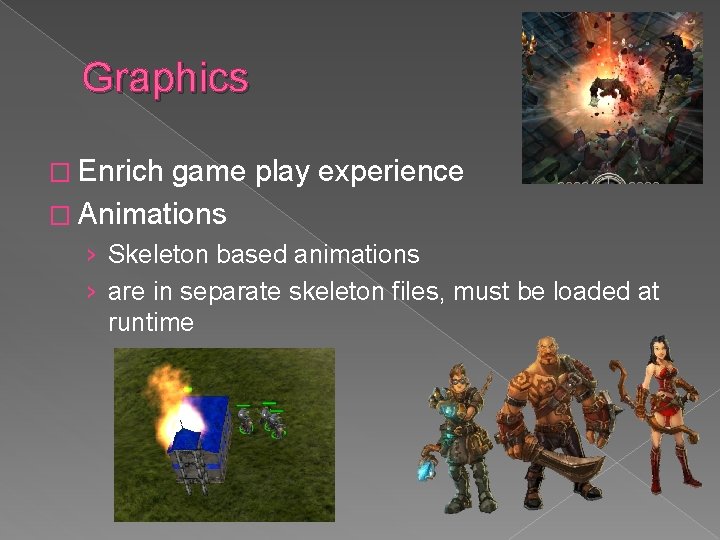 Graphics

□ Enrich game play experience

□ Animations

› Skeleton based animations

› are in separate skeleton files, must be loaded at runtime